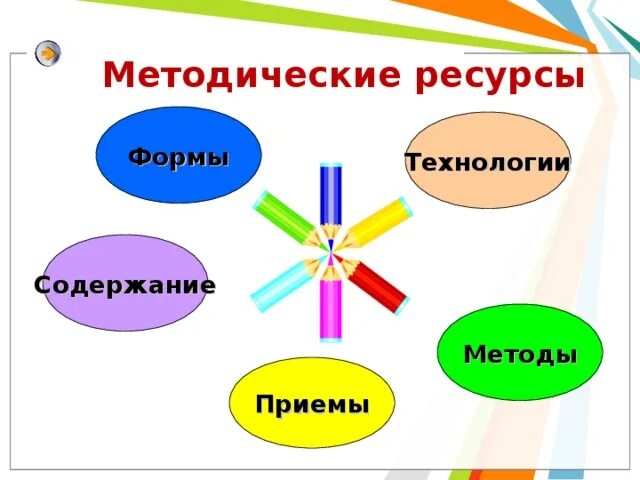 Методические ресурсы

Формы

Технологии

Содержание

Методы

Приемы